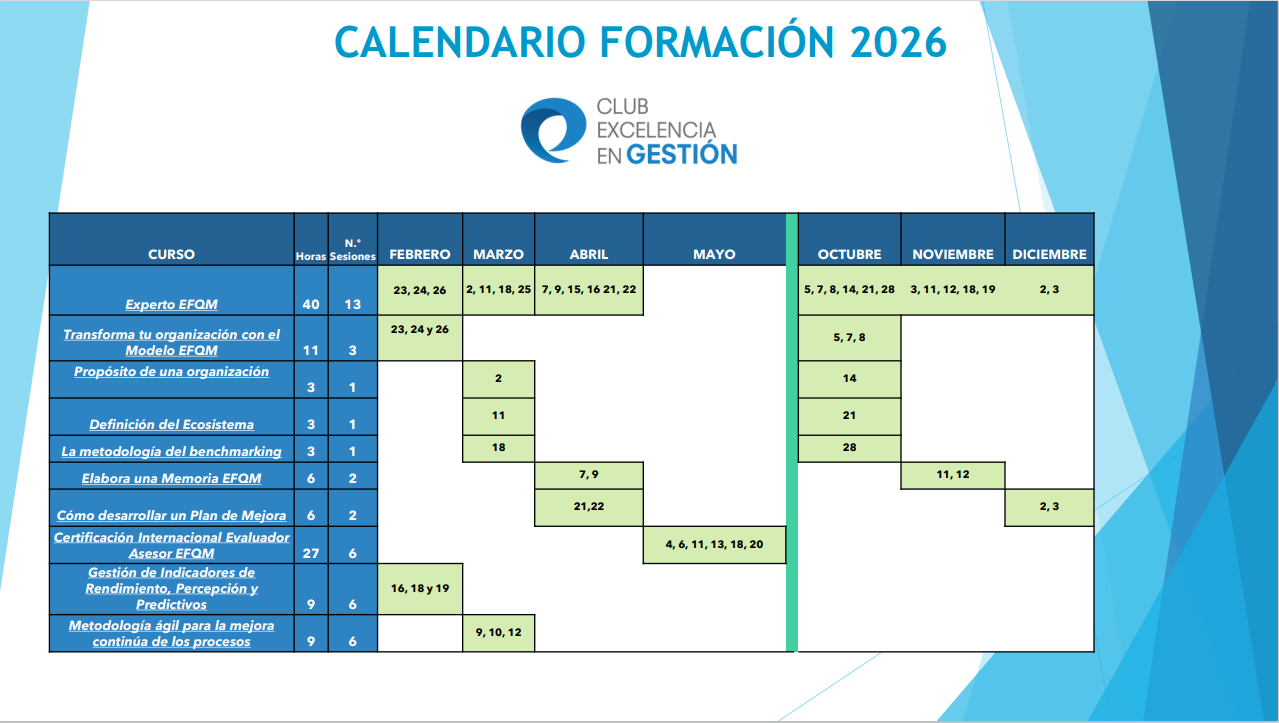 CALENDARIO FORMACIÓN 2026

CLUB EXCELENCIA EN GESTIÓN

| CURSO | Horas | N.º Sesiones | FEBRERO | MARZO | ABRIL | MAYO | OCTUBRE | NOVIEMBRE | DICIEMBRE |
|---|---|---|---|---|---|---|---|---|---|
| Experto EFQM | 40 | 13 | 23, 24, 26 | 2, 11, 18, 25 | 7, 9, 15, 16 21, 22 | | 5, 7, 8, 14, 21, 28 | 3, 11, 12, 18, 19 | 2, 3 |
| Transforma tu organización con el Modelo EFQM | 11 | 3 | 23, 24 y 26 | | | | 5, 7, 8 | | |
| Propósito de una organización | 3 | 1 | | 2 | | | 14 | | |
| Definición del Ecosistema | 3 | 1 | | 11 | | | 21 | | |
| La metodología del benchmarking | 3 | 1 | | 18 | | | 28 | | |
| Elabora una Memoria EFQM | 6 | 2 | | | 7, 9 | | | 11, 12 | |
| Cómo desarrollar un Plan de Mejora | 6 | 2 | | | 21,22 | | | | 2, 3 |
| Certificación Internacional Evaluador Asesor EFQM | 27 | 6 | | | | 4, 6, 11, 13, 18, 20 | | | |
| Gestión de Indicadores de Rendimiento, Percepción y Predictivos | 9 | 6 | 16, 18 y 19 | | | | | | |
| Metodología ágil para la mejora continúa de los procesos | 9 | 6 | | 9, 10, 12 | | | | | |